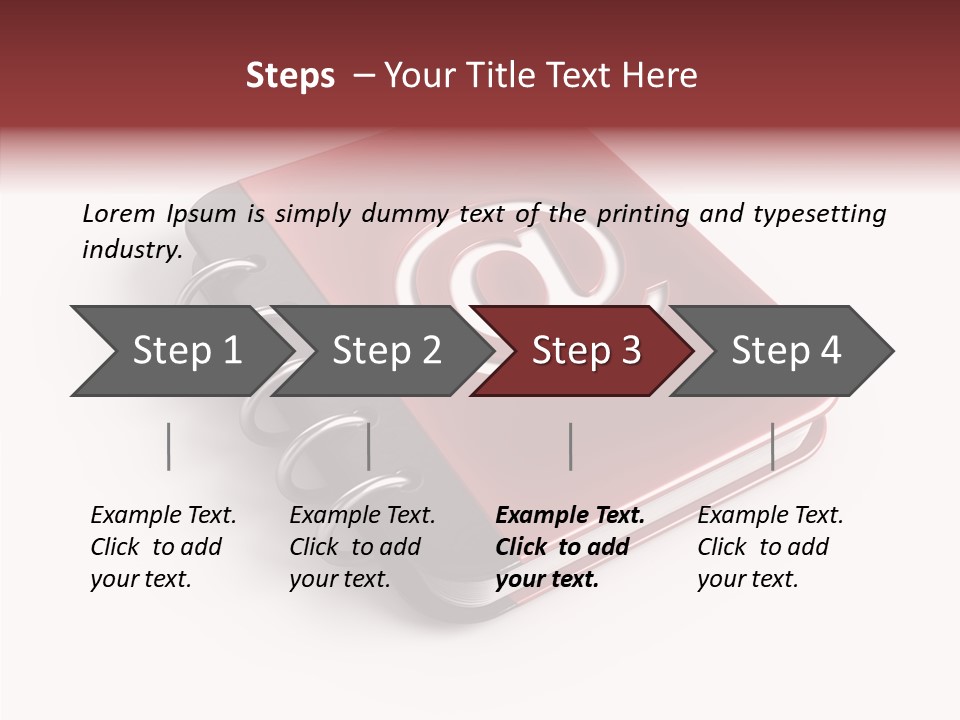 Steps – Your Title Text Here

Lorem Ipsum is simply dummy text of the printing and typesetting industry.

Step 1

Step 2

Step 3

Step 4

Example Text. Click to add your text.

Example Text. Click to add your text.

Example Text. Click to add your text.

Example Text. Click to add your text.